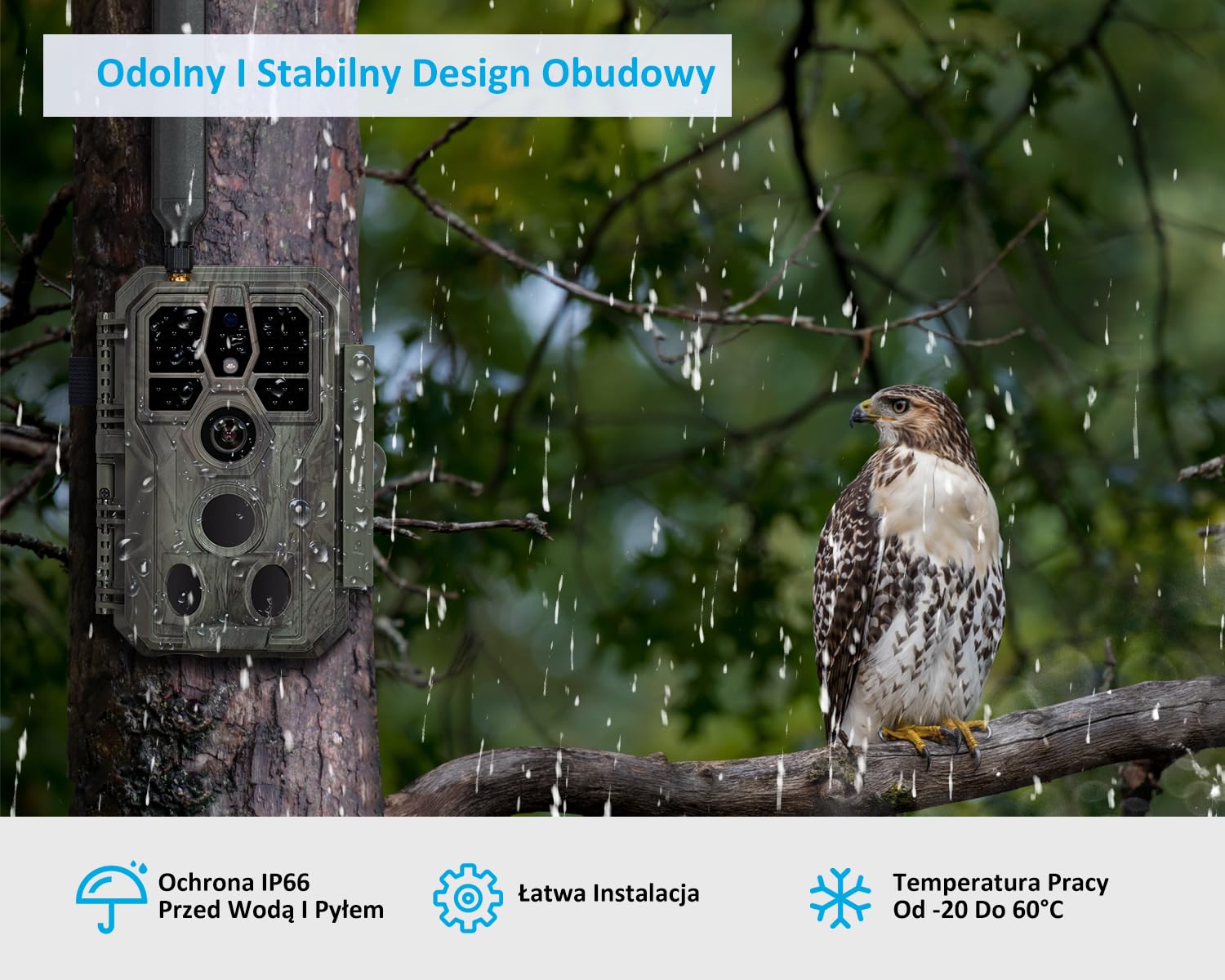 Odolny I Stabilny Design Obudowy

Ochrona IP66
Przed Wodą I Pyłem

Łatwa Instalacja

Temperatura Pracy
Od -20 Do 60°C